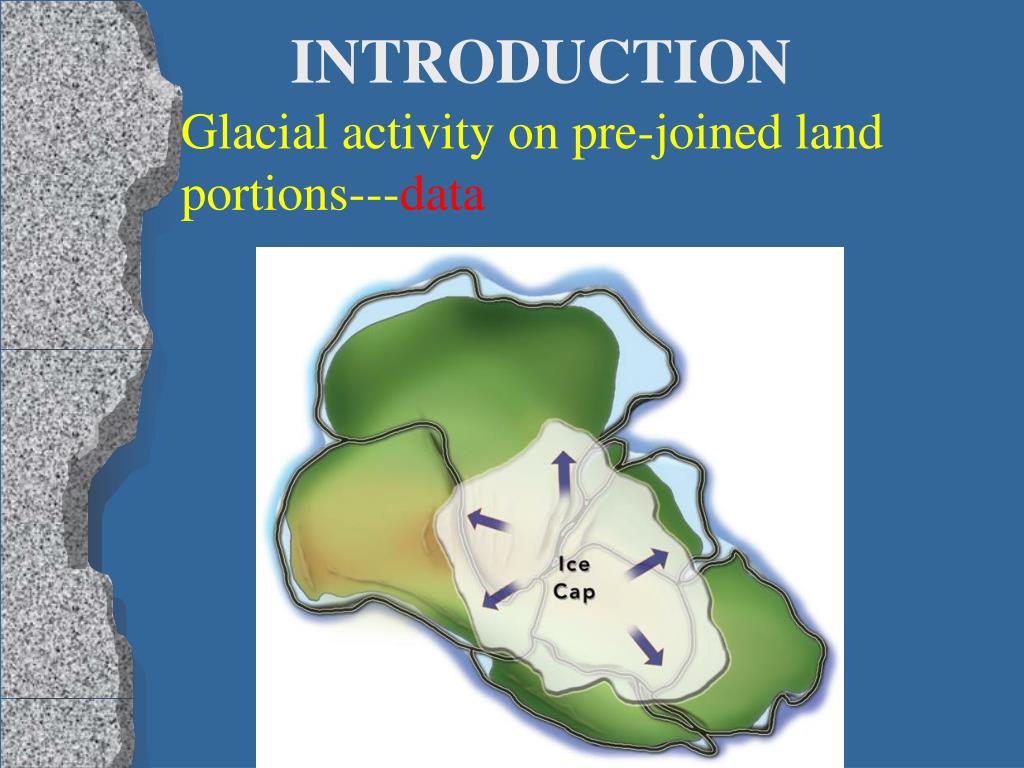 INTRODUCTION

Glacial activity on pre-joined land portions---data

Ice Cap